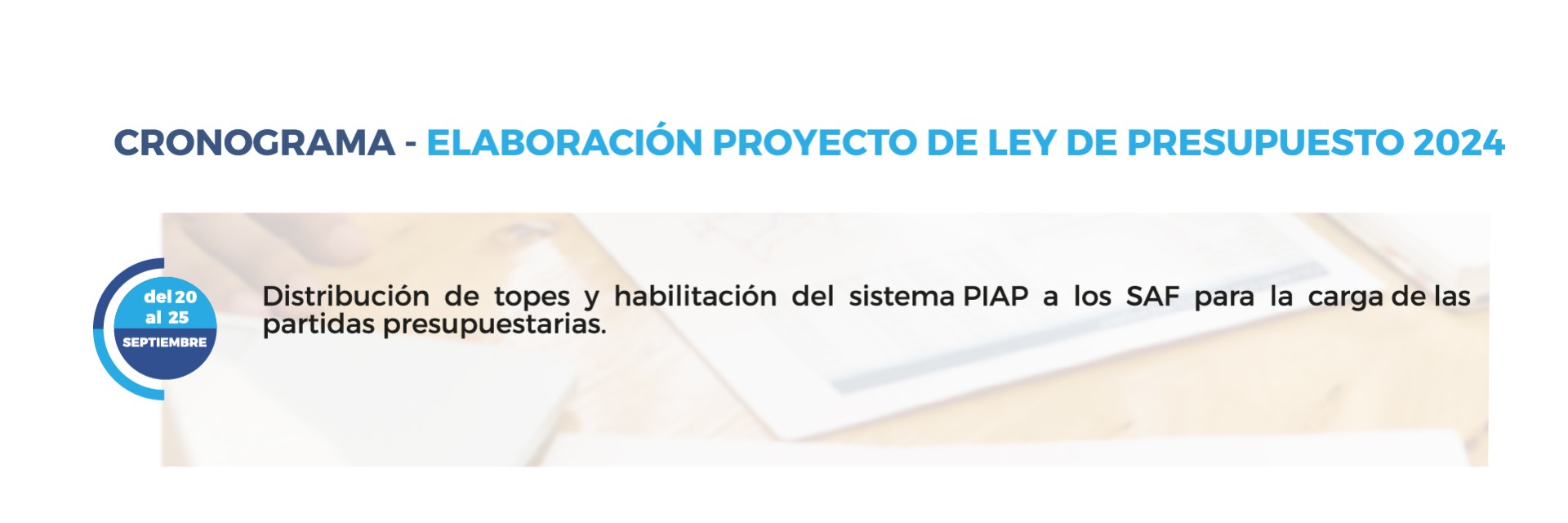 CRONOGRAMA - ELABORACIÓN PROYECTO DE LEY DE PRESUPUESTO 2024

del 20 al 25 SEPTIEMBRE

Distribución de topes y habilitación del sistema PIAP a los SAF para la carga de las partidas presupuestarias.